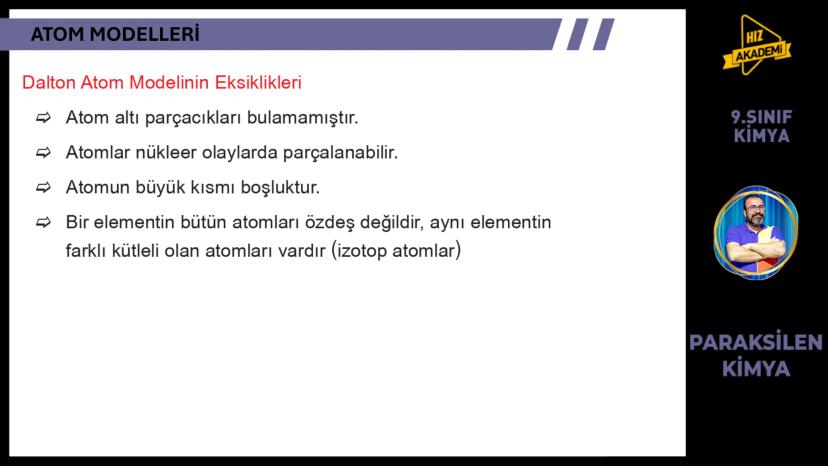 ATOM MODELLERİ

Dalton Atom Modelinin Eksiklikleri

➪ Atom altı parçacıkları bulamamıştır.

➪ Atomlar nükleer olaylarda parçalanabilir.

➪ Atomun büyük kısmı boşluktur.

➪ Bir elementin bütün atomları özdeş değildir, aynı elementin farklı kütleli olan atomları vardır (izotop atomlar)

HIZ AKADEMİ

9.SINIF KİMYA

PARAKSİLEN KİMYA